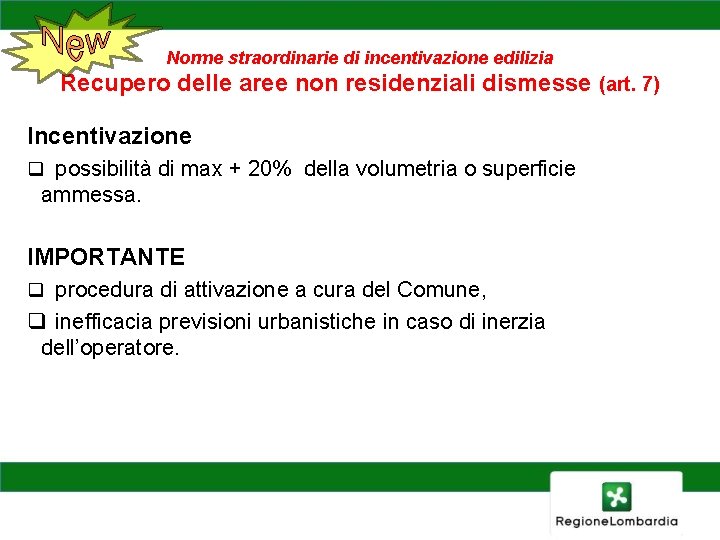 New

Norme straordinarie di incentivazione edilizia
Recupero delle aree non residenziali dismesse (art. 7)

Incentivazione
❑ possibilità di max + 20% della volumetria o superficie ammessa.

IMPORTANTE
❑ procedura di attivazione a cura del Comune,
❑ inefficacia previsioni urbanistiche in caso di inerzia dell'operatore.

RegioneLombardia